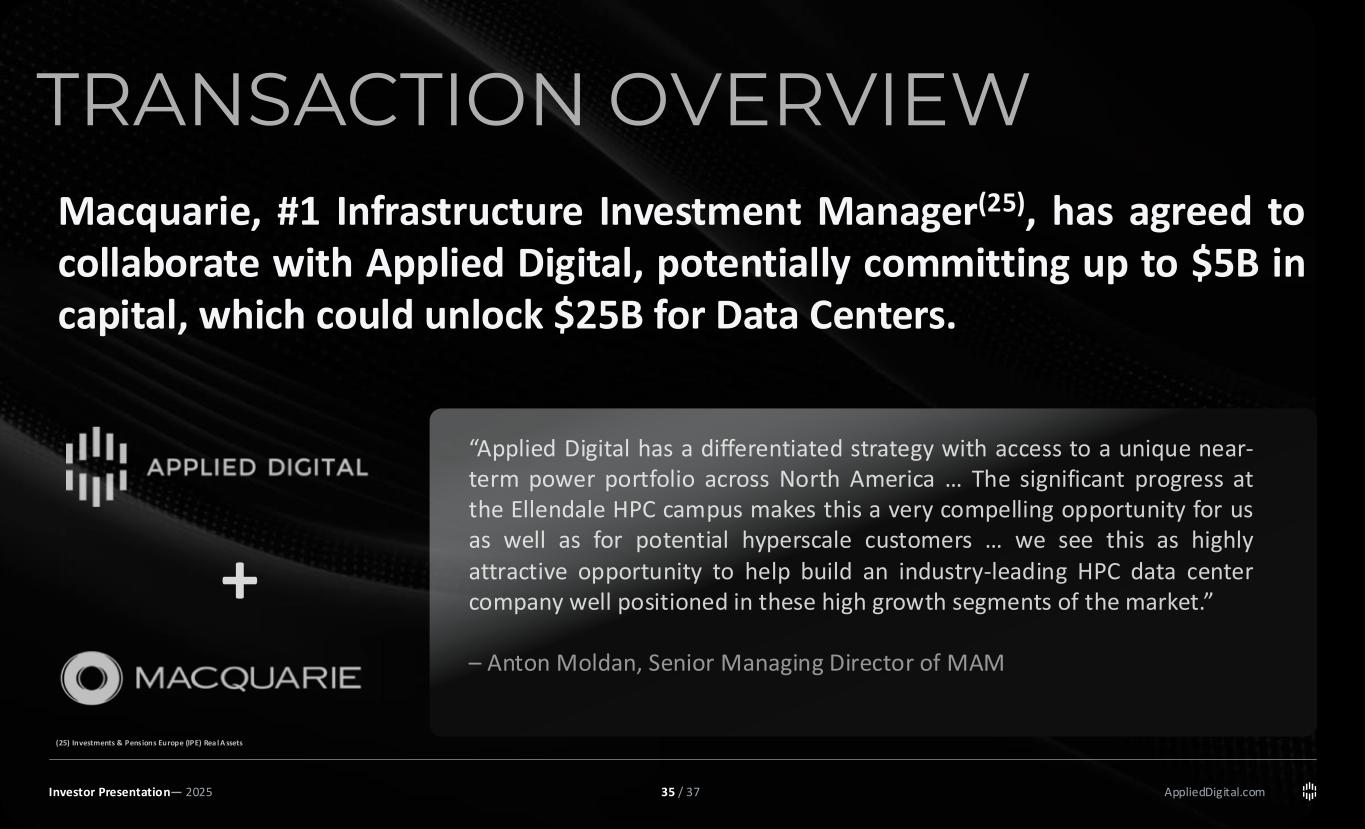 TRANSACTION OVERVIEW

Macquarie, #1 Infrastructure Investment Manager$^{(25)}$, has agreed to collaborate with Applied Digital, potentially committing up to \$5B in capital, which could unlock \$25B for Data Centers.

APPLIED DIGITAL

+

MACQUARIE

“Applied Digital has a differentiated strategy with access to a unique near-term power portfolio across North America … The significant progress at the Ellendale HPC campus makes this a very compelling opportunity for us as well as for potential hyperscale customers … we see this as highly attractive opportunity to help build an industry-leading HPC data center company well positioned in these high growth segments of the market.”

– Anton Moldan, Senior Managing Director of MAM

(25) Investments & Pensions Europe (IPE) Real Assets

Investor Presentation— 2025

35 / 37

AppliedDigital.com